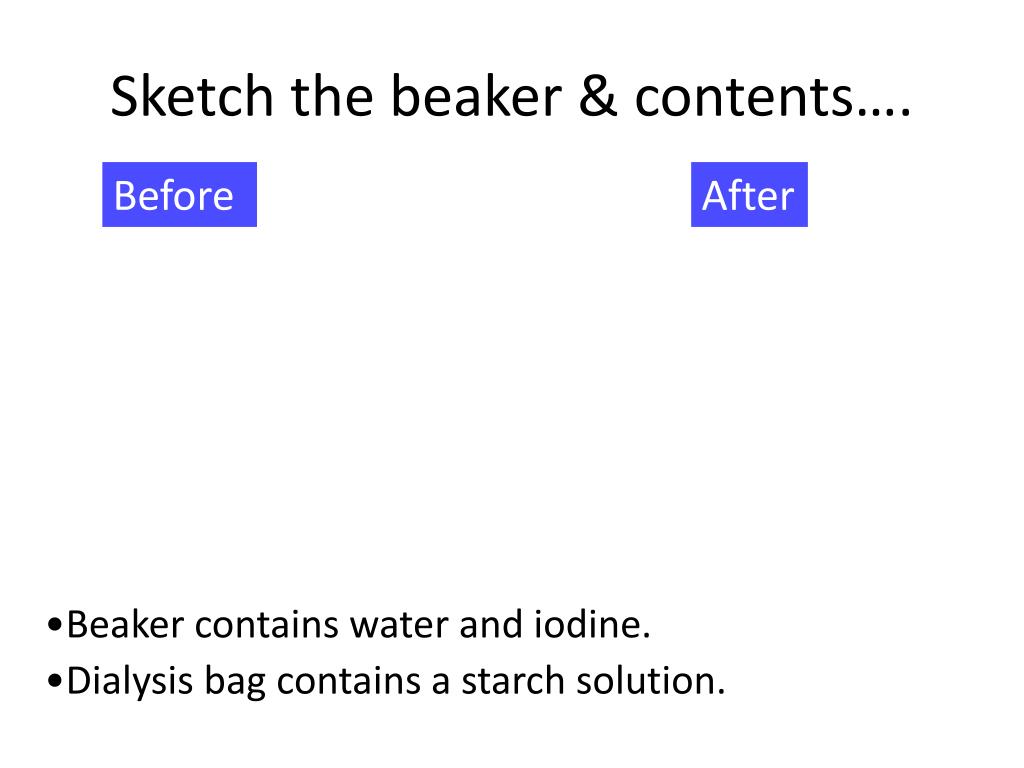 Sketch the beaker & contents….

Before

After

•Beaker contains water and iodine.
•Dialysis bag contains a starch solution.